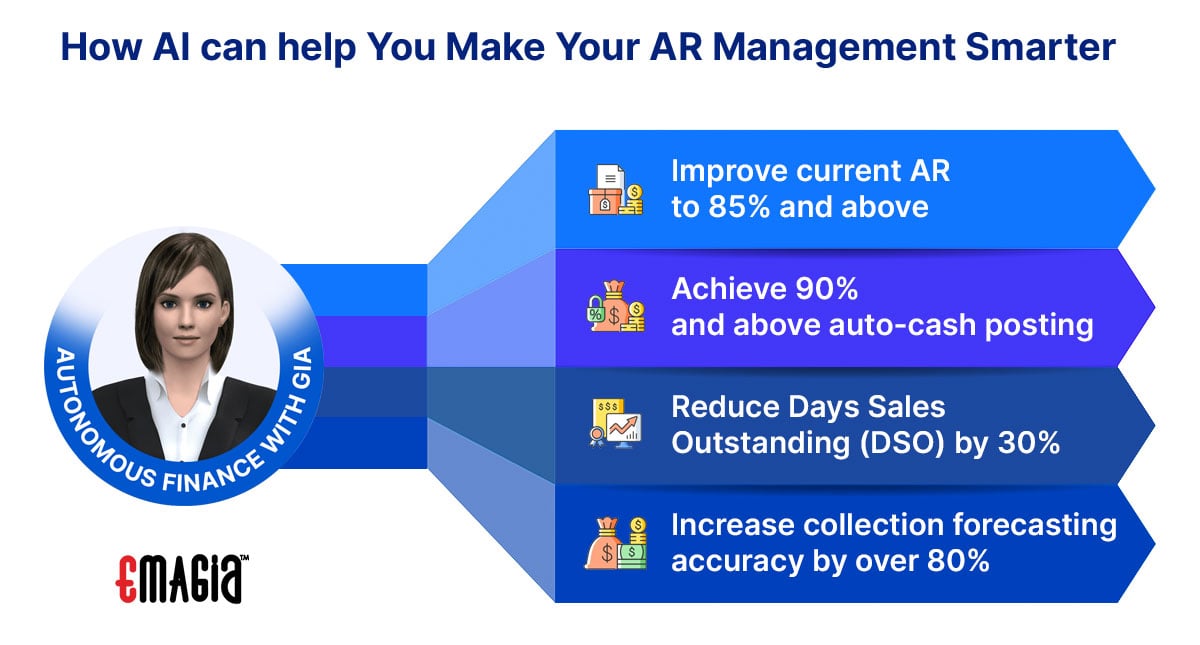 How AI can help You Make Your AR Management Smarter

AUTONOMOUS FINANCE WITH GIA

EMAGIA™

Improve current AR to 85% and above

Achieve 90% and above auto-cash posting

Reduce Days Sales Outstanding (DSO) by 30%

Increase collection forecasting accuracy by over 80%